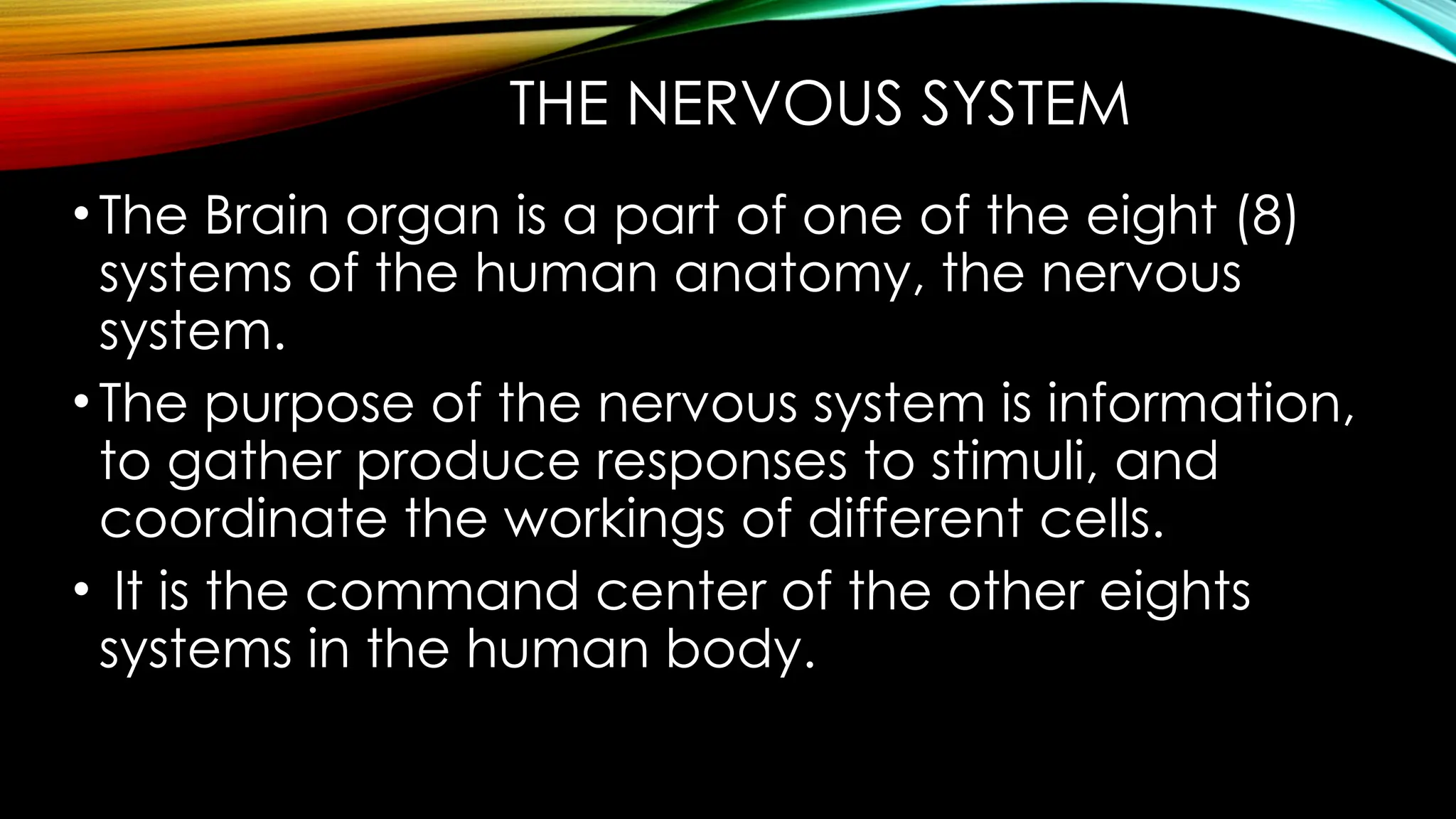 THE NERVOUS SYSTEM

• The Brain organ is a part of one of the eight (8) systems of the human anatomy, the nervous system.
• The purpose of the nervous system is information, to gather produce responses to stimuli, and coordinate the workings of different cells.
• It is the command center of the other eights systems in the human body.